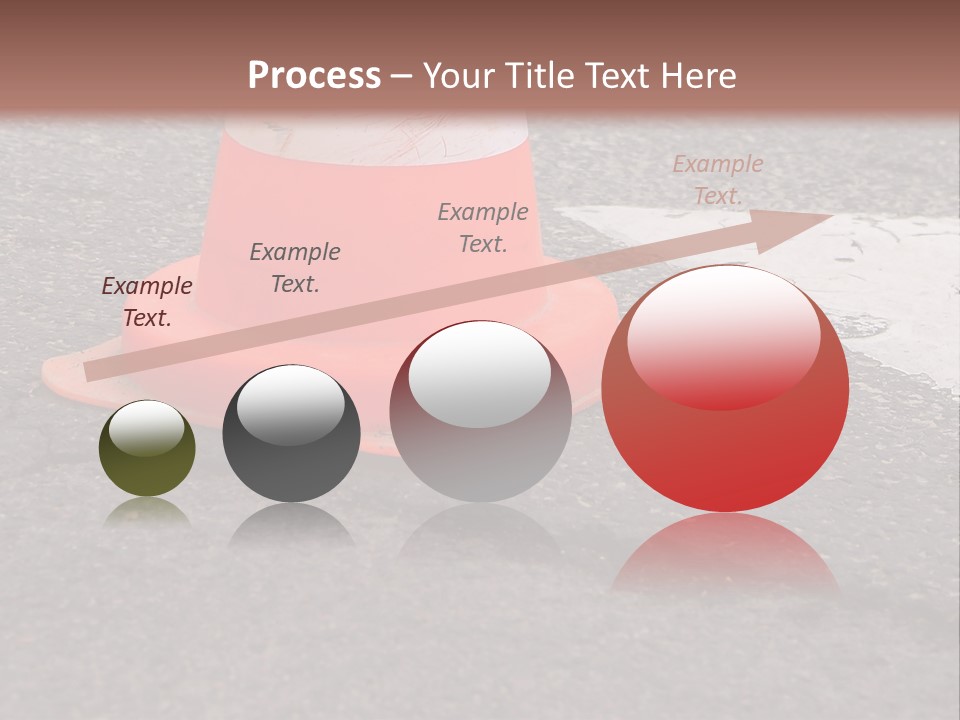 Process – Your Title Text Here

Example Text.

Example Text.

Example Text.

Example Text.